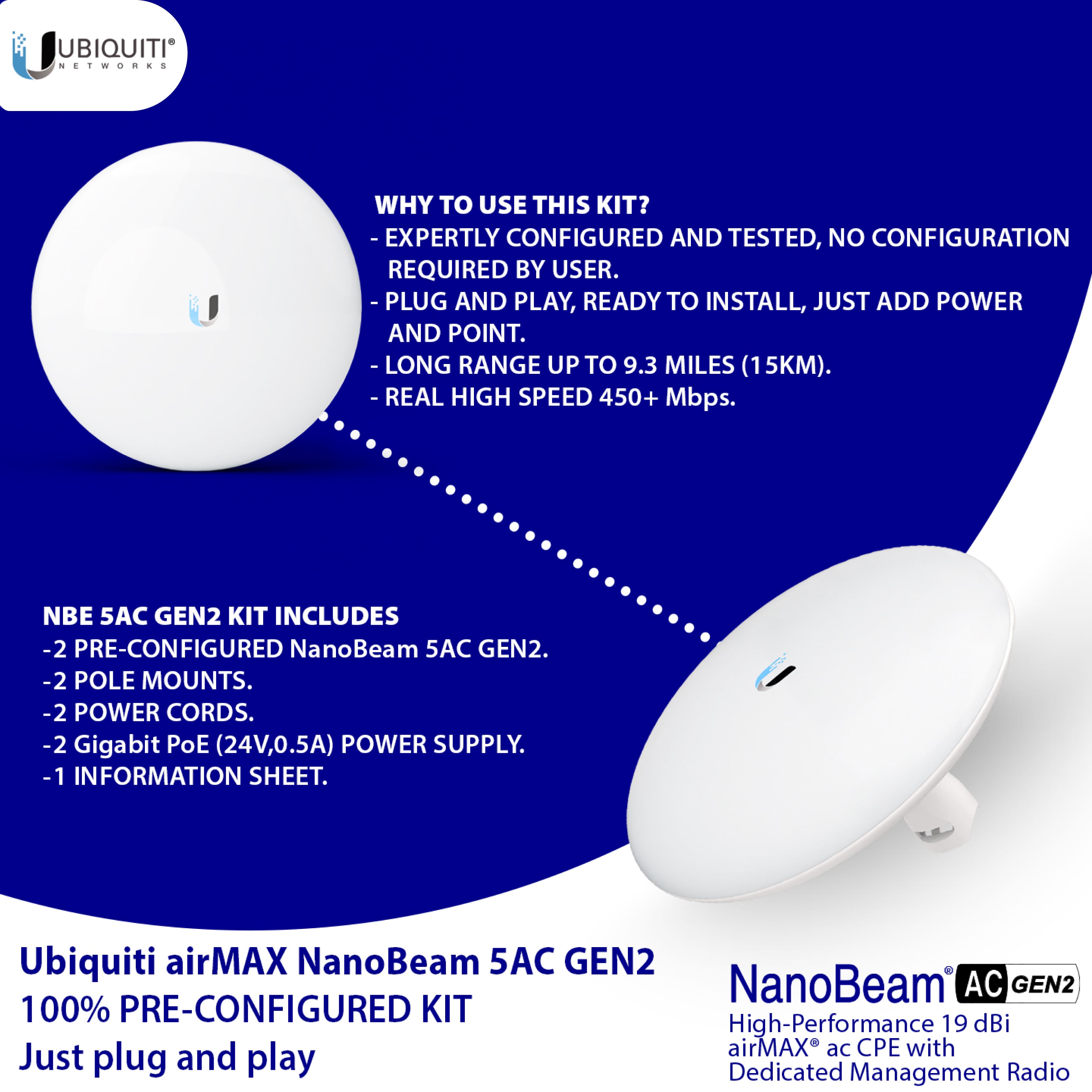 UBIQUITI®
NETWORKS

WHY TO USE THIS KIT?
- EXPERTLY CONFIGURED AND TESTED, NO CONFIGURATION REQUIRED BY USER.
- PLUG AND PLAY, READY TO INSTALL, JUST ADD POWER AND POINT.
- LONG RANGE UP TO 9.3 MILES (15KM).
- REAL HIGH SPEED 450+ Mbps.

NBE 5AC GEN2 KIT INCLUDES
-2 PRE-CONFIGURED NanoBeam 5AC GEN2.
-2 POLE MOUNTS.
-2 POWER CORDS.
-2 Gigabit PoE (24V,0.5A) POWER SUPPLY.
-1 INFORMATION SHEET.

Ubiquiti airMAX NanoBeam 5AC GEN2
100% PRE-CONFIGURED KIT
Just plug and play

NanoBeam® AC GEN2
High-Performance 19 dBi airMAX® ac CPE with Dedicated Management Radio